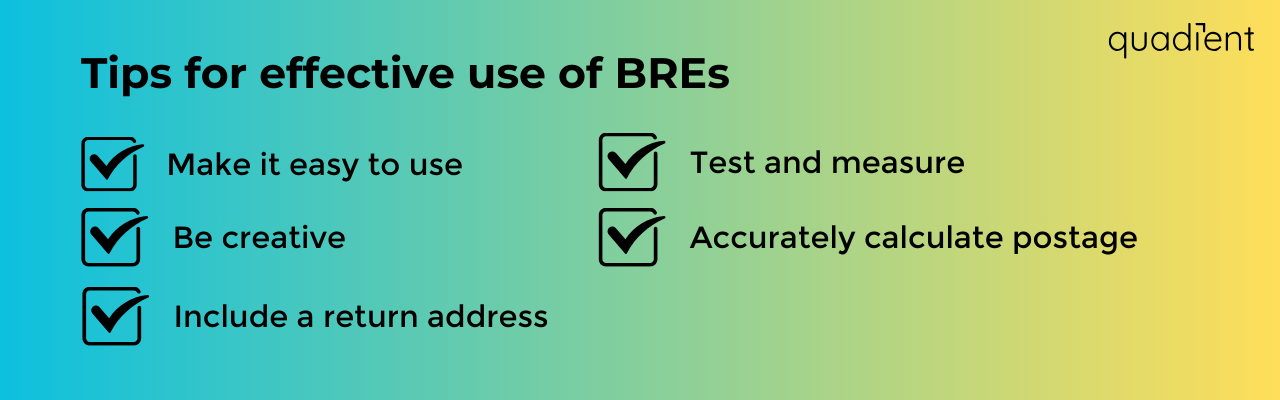 quadient

Tips for effective use of BREs

Make it easy to use

Be creative

Include a return address

Test and measure

Accurately calculate postage